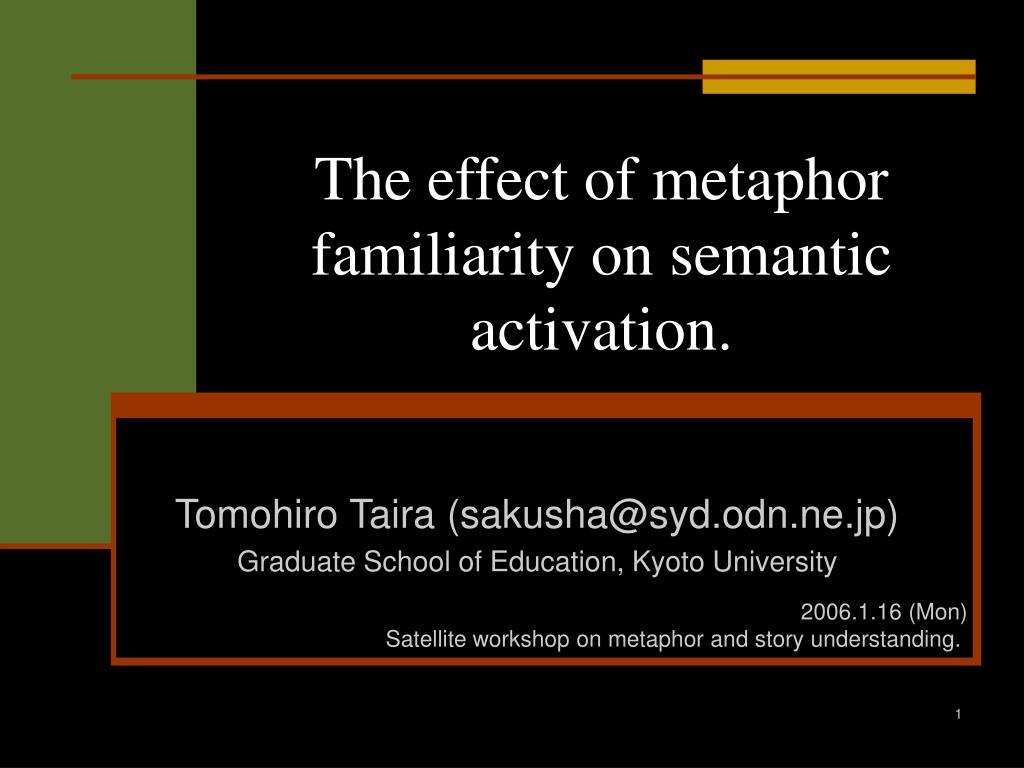 The effect of metaphor familiarity on semantic activation.

Tomohiro Taira (sakusha@syd.odn.ne.jp)

Graduate School of Education, Kyoto University

2006.1.16 (Mon)
Satellite workshop on metaphor and story understanding.

1